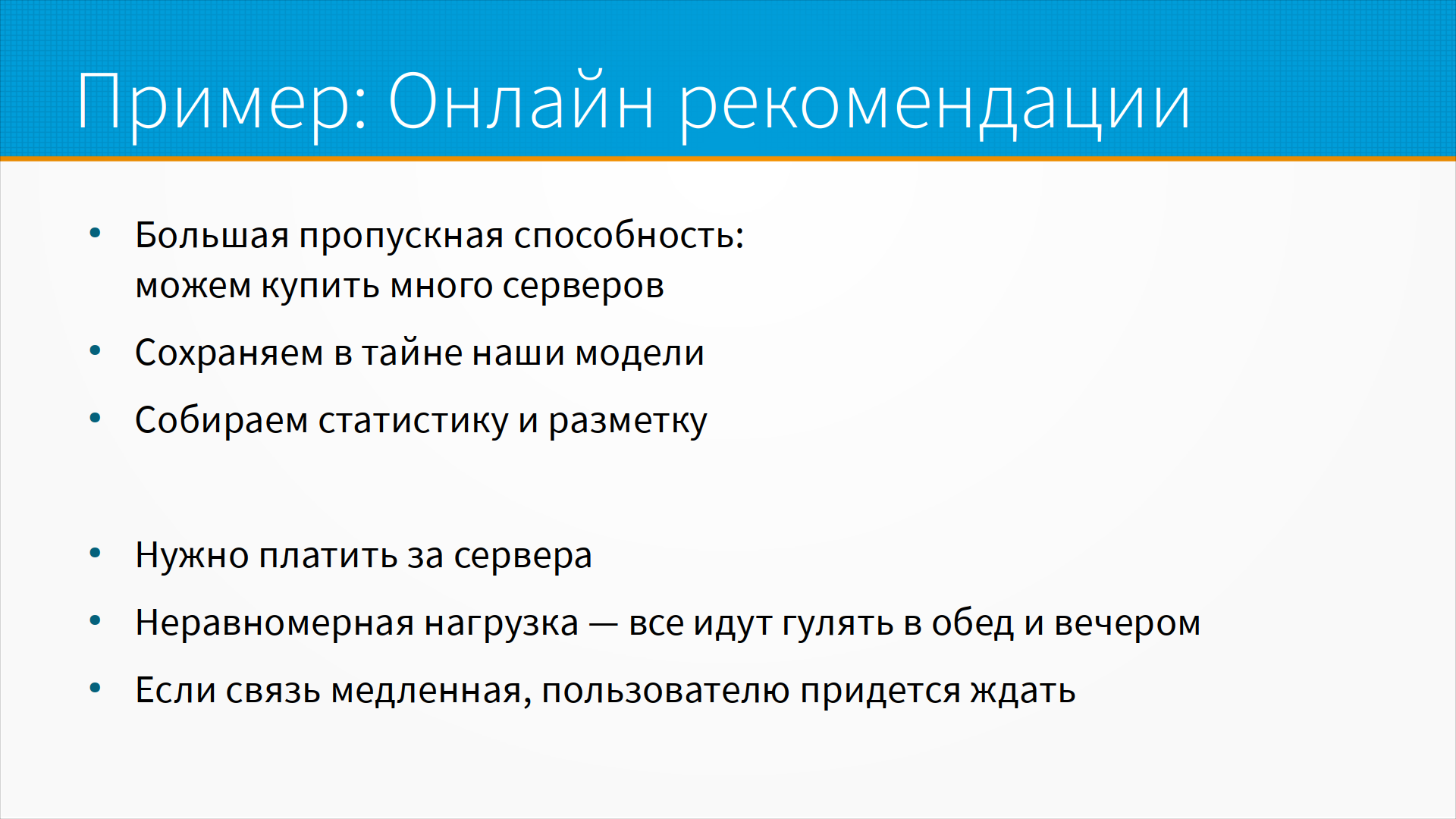 Пример: Онлайн рекомендации

• Большая пропускная способность: можем купить много серверов
• Сохраняем в тайне наши модели
• Собираем статистику и разметку

• Нужно платить за сервера
• Неравномерная нагрузка — все идут гулять в обед и вечером
• Если связь медленная, пользователю придется ждать